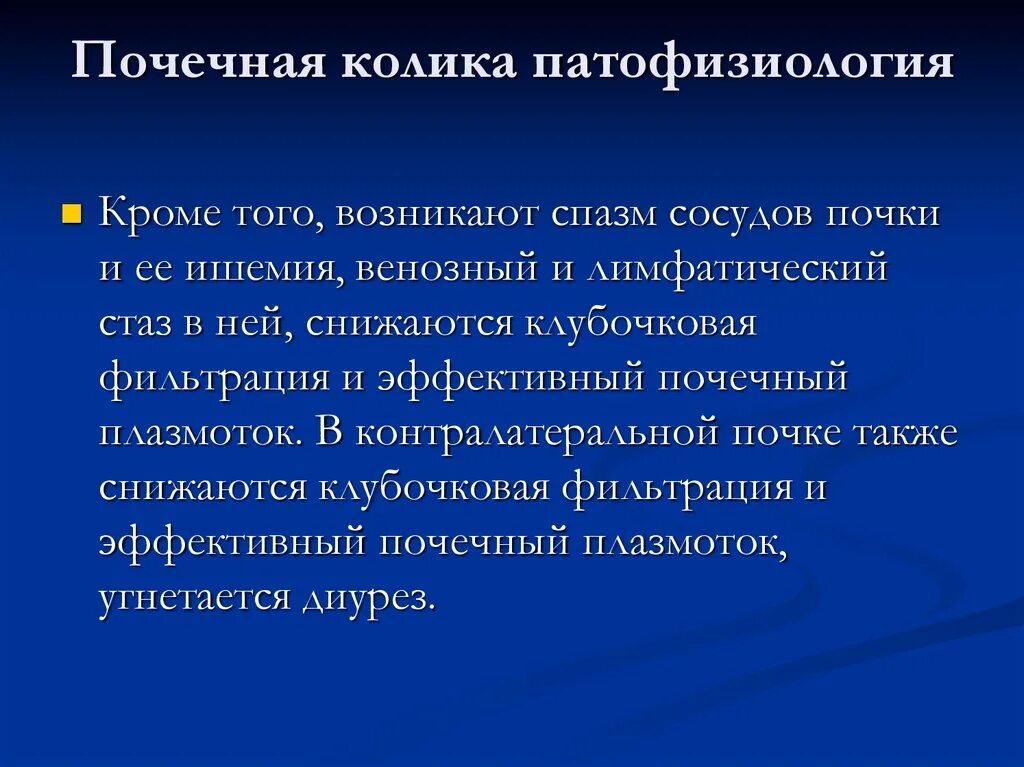 Почечная колика патофизиология

Кроме того, возникают спазм сосудов почки и ее ишемия, венозный и лимфатический стаз в ней, снижаются клубочковая фильтрация и эффективный почечный плазмоток. В контралатеральной почке также снижаются клубочковая фильтрация и эффективный почечный плазмоток, угнетается диурез.